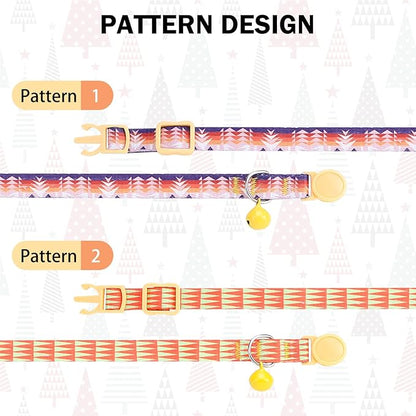 PATTERN DESIGN

Pattern 1

Pattern 2